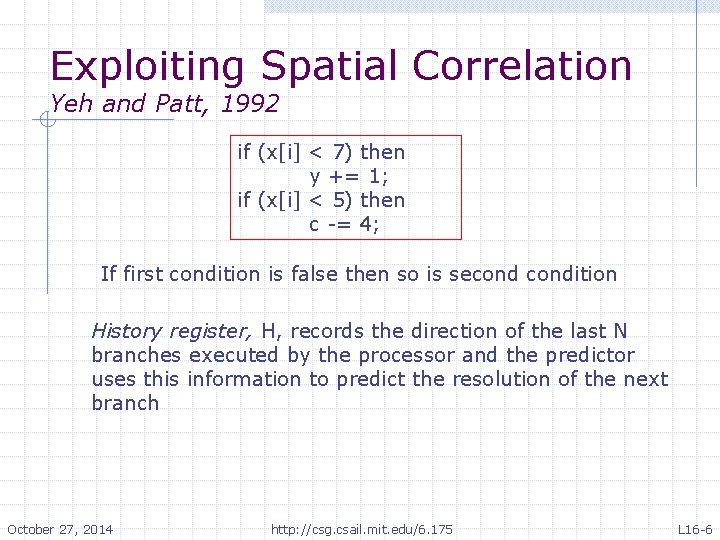 Exploiting Spatial Correlation
Yeh and Patt, 1992

if (x[i] < 7) then
y += 1;
if (x[i] < 5) then
c -= 4;

If first condition is false then so is second condition

History register, H, records the direction of the last N branches executed by the processor and the predictor uses this information to predict the resolution of the next branch

October 27, 2014 http://csg.csail.mit.edu/6.175 L16-6